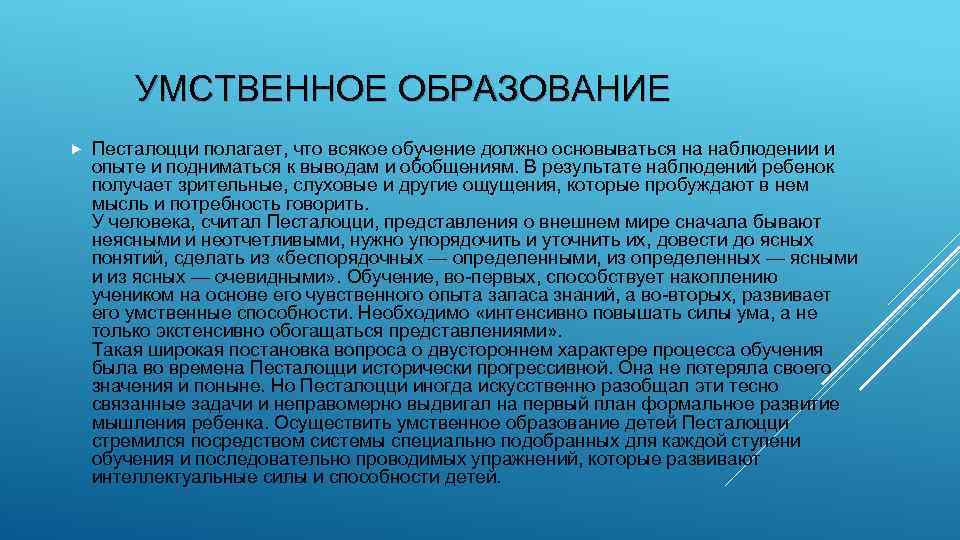 УМСТВЕННОЕ ОБРАЗОВАНИЕ

Песталоцци полагает, что всякое обучение должно основываться на наблюдении и опыте и подниматься к выводам и обобщениям. В результате наблюдений ребенок получает зрительные, слуховые и другие ощущения, которые пробуждают в нем мысль и потребность говорить.
У человека, считал Песталоцци, представления о внешнем мире сначала бывают неясными и неотчетливыми, нужно упорядочить и уточнить их, довести до ясных понятий, сделать из «беспорядочных — определенными, из определенных — ясными и из ясных — очевидными». Обучение, во-первых, способствует накоплению учеником на основе его чувственного опыта запаса знаний, а во-вторых, развивает его умственные способности. Необходимо «интенсивно повышать силы ума, а не только экстенсивно обогащаться представлениями».
Такая широкая постановка вопроса о двустороннем характере процесса обучения была во времена Песталоцци исторически прогрессивной. Она не потеряла своего значения и поныне. Но Песталоцци иногда искусственно разобщал эти тесно связанные задачи и неправомерно выдвигал на первый план формальное развитие мышления ребенка. Осуществить умственное образование детей Песталоцци стремился посредством системы специально подобранных для каждой ступени обучения и последовательно проводимых упражнений, которые развивают интеллектуальные силы и способности детей.